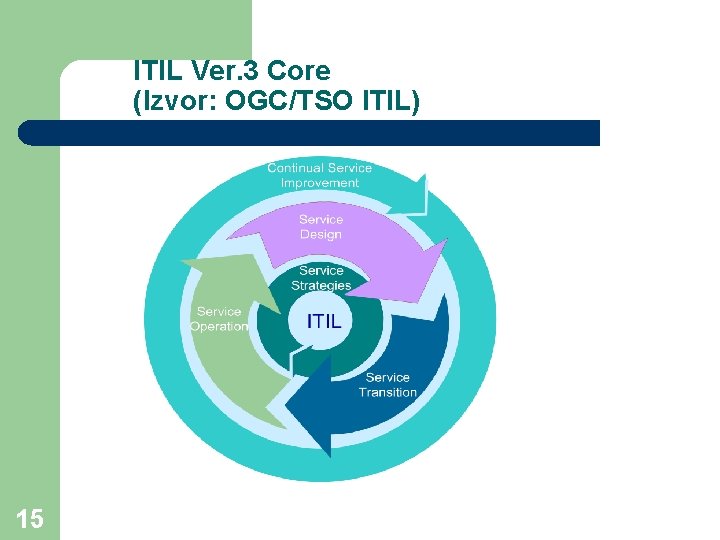 ITIL Ver.3 Core
(Izvor: OGC/TSO ITIL)

Continual Service Improvement

Service Design

Service Strategies

Service Operation

ITIL

Service Transition

15